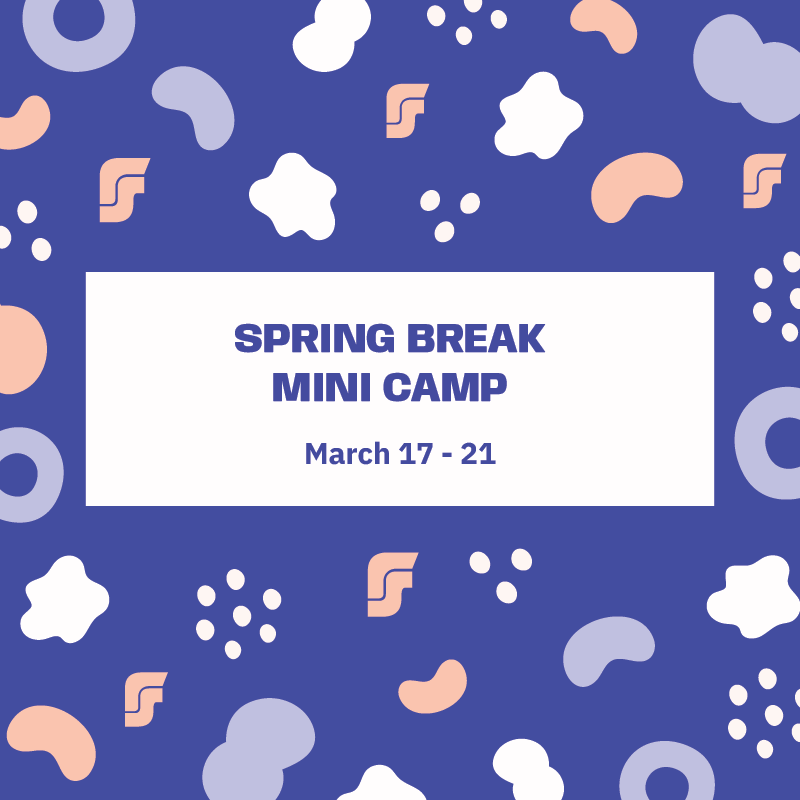 SPRING BREAK
MINI CAMP

March 17 - 21